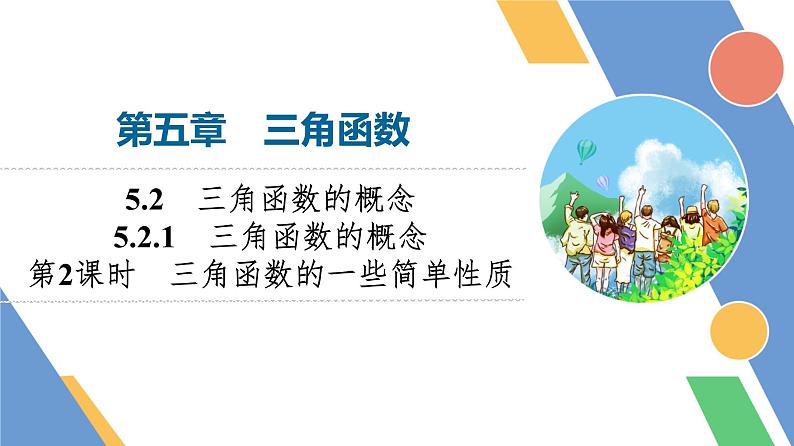 第五章　三角函数

5.2　三角函数的概念
5.2.1　三角函数的概念
第2课时　三角函数的一些简单性质